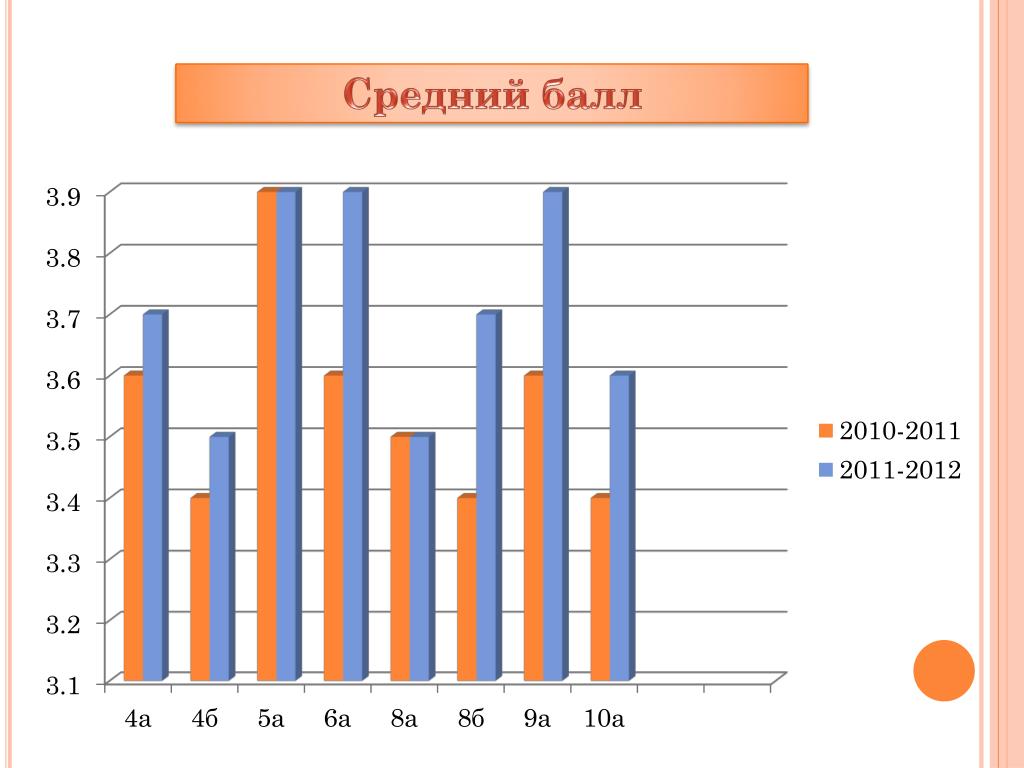 Средний балл

3.9
3.8
3.7
3.6
3.5
3.4
3.3
3.2
3.1

4а 4б 5а 6а 8а 8б 9а 10а

2010-2011
2011-2012